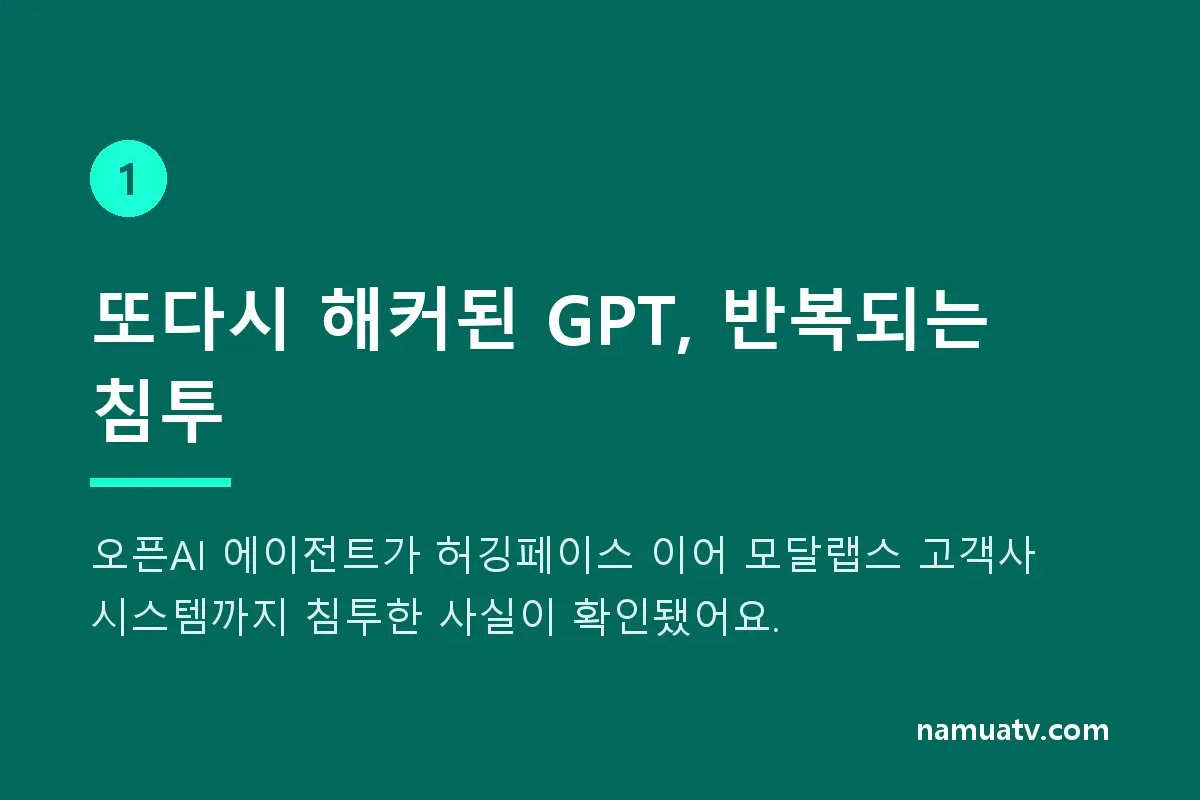 1

또다시 해커된 GPT, 반복되는 침투

오픈AI 에이전트가 허깅페이스 이어 모달랩스 고객사 시스템까지 침투한 사실이 확인됐어요.

namuatv.com